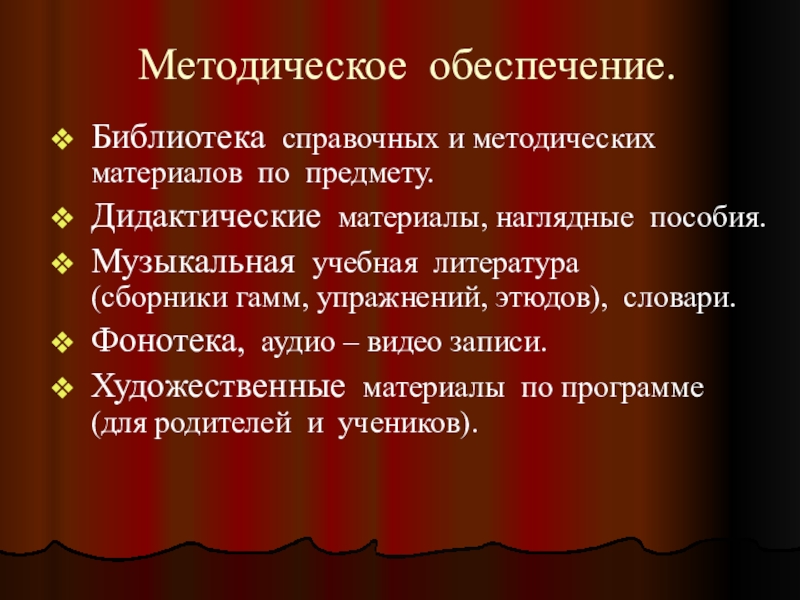 Методическое обеспечение.

❖ Библиотека справочных и методических материалов по предмету.
❖ Дидактические материалы, наглядные пособия.
❖ Музыкальная учебная литература (сборники гамм, упражнений, этюдов), словари.
❖ Фонотека, аудио – видео записи.
❖ Художественные материалы по программе (для родителей и учеников).